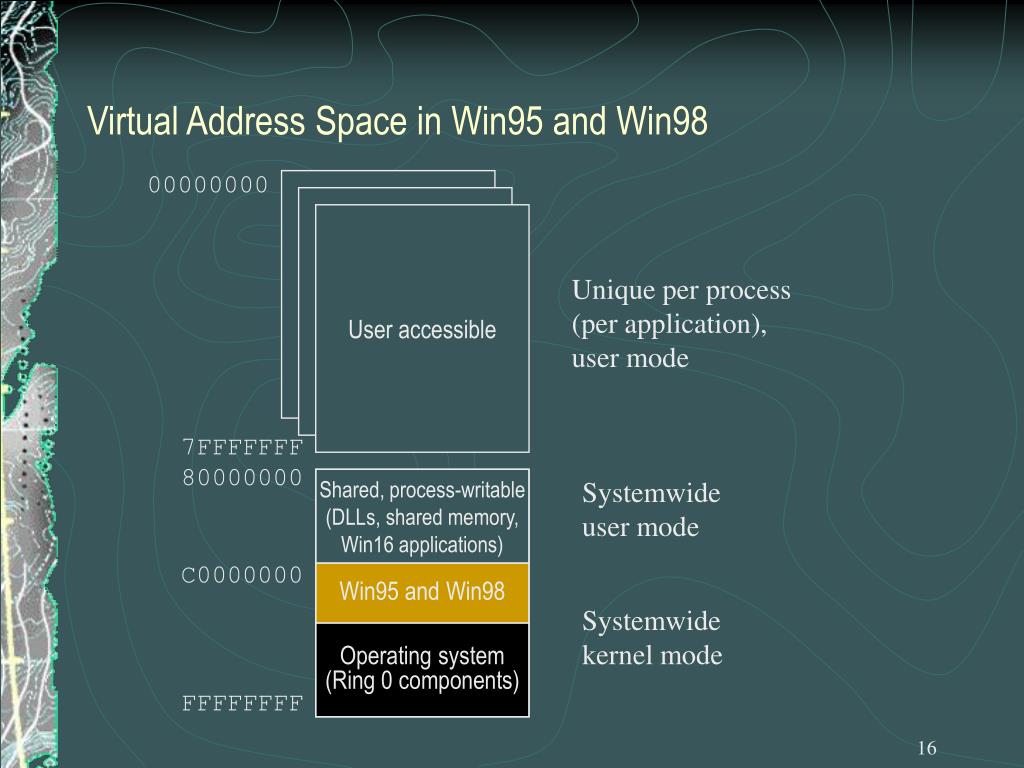 Virtual Address Space in Win95 and Win98

00000000

User accessible

Unique per process (per application), user mode

7FFFFFFF

80000000

Shared, process-writable (DLLs, shared memory, Win16 applications)

Systemwide user mode

C0000000

Win95 and Win98

Operating system (Ring 0 components)

Systemwide kernel mode

FFFFFFFF

16